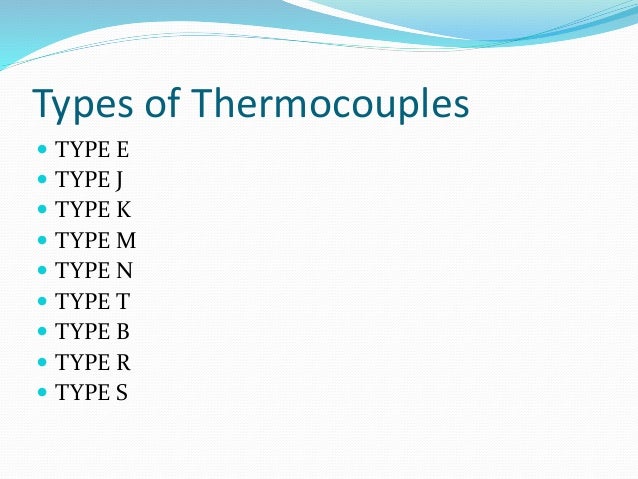 Types of Thermocouples

- TYPE E
- TYPE J
- TYPE K
- TYPE M
- TYPE N
- TYPE T
- TYPE B
- TYPE R
- TYPE S